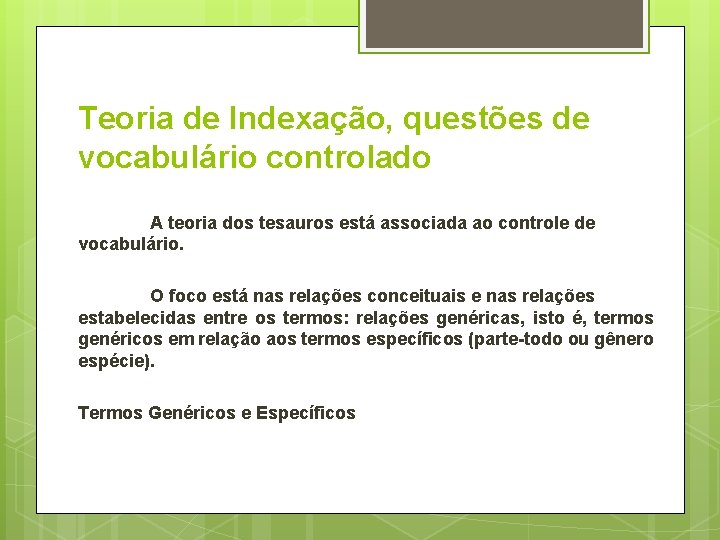 Teoria de Indexação, questões de vocabulário controlado

A teoria dos tesauros está associada ao controle de vocabulário.

O foco está nas relações conceituais e nas relações estabelecidas entre os termos: relações genéricas, isto é, termos genéricos em relação aos termos específicos (parte-todo ou gênero espécie).

Termos Genéricos e Específicos